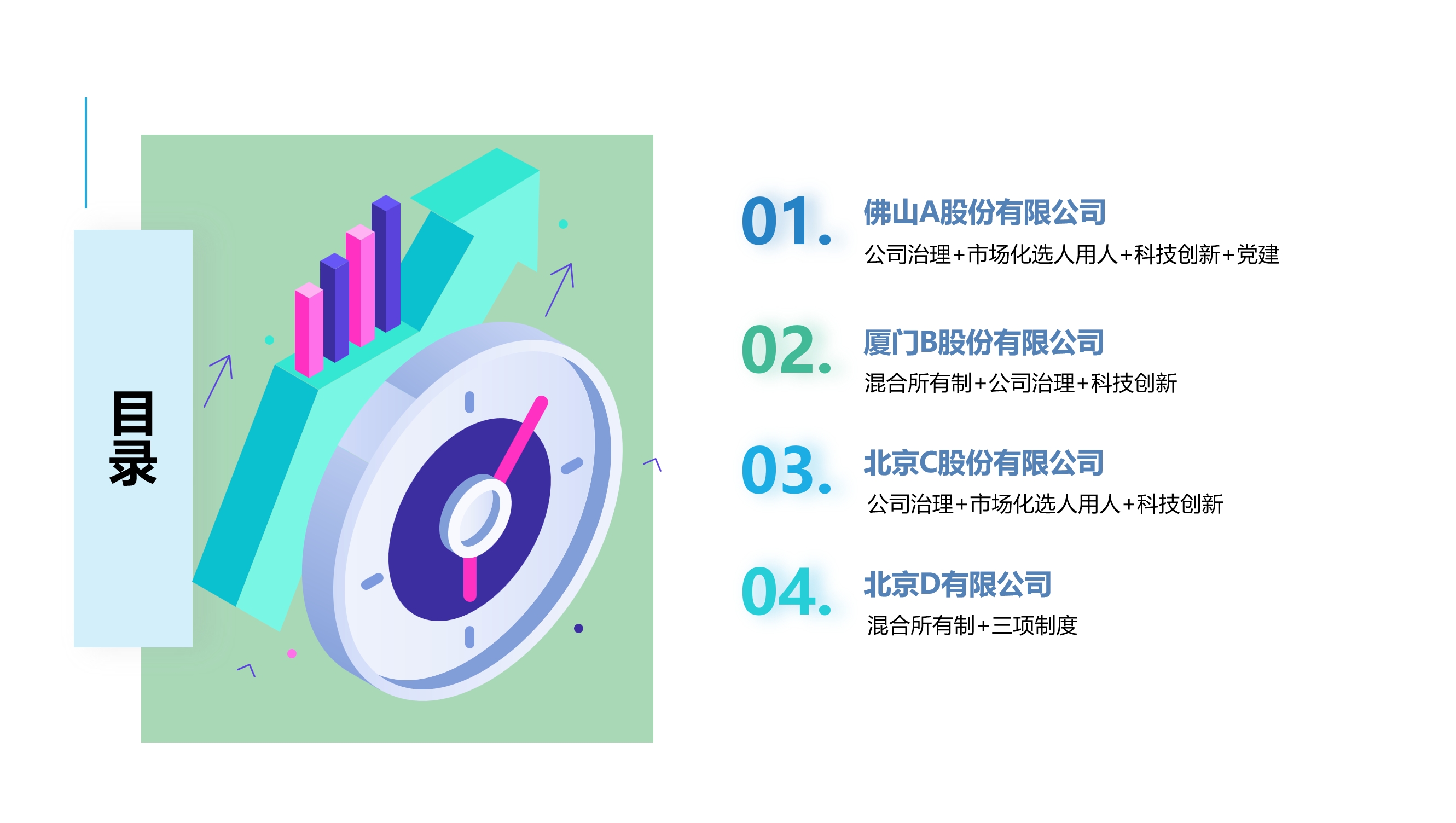 目录

01.
佛山A股份有限公司
公司治理+市场化选人用人+科技创新+党建

02.
厦门B股份有限公司
混合所有制+公司治理+科技创新

03.
北京C股份有限公司
公司治理+市场化选人用人+科技创新

04.
北京D有限公司
混合所有制+三项制度